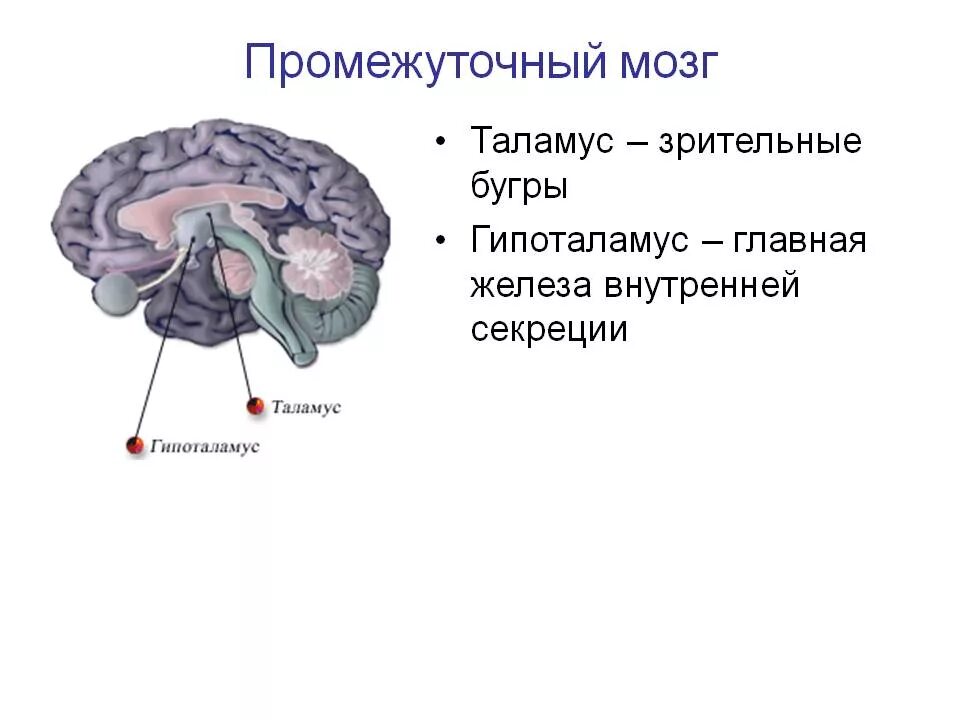 Промежуточный мозг

Таламус
Гипоталамус

• Таламус – зрительные бугры

• Гипоталамус – главная железа внутренней секреции